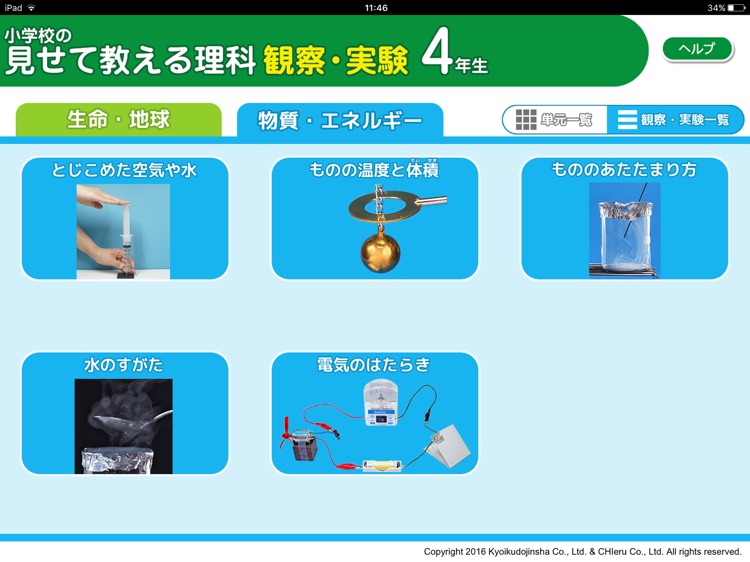 iPad 11:46 34%

小学校の
見せて教える理科 観察・実験 4年生

ヘルプ

生命・地球

物質・エネルギー

単元一覧

観察・実験一覧

とじこめた空気や水

ものの温度と体積

もののあたたまり方

水のすがた

電気のはたらき

Copyright 2016 Kyoikudojinsha Co., Ltd. & CHIeru Co., Ltd. All rights reserved.